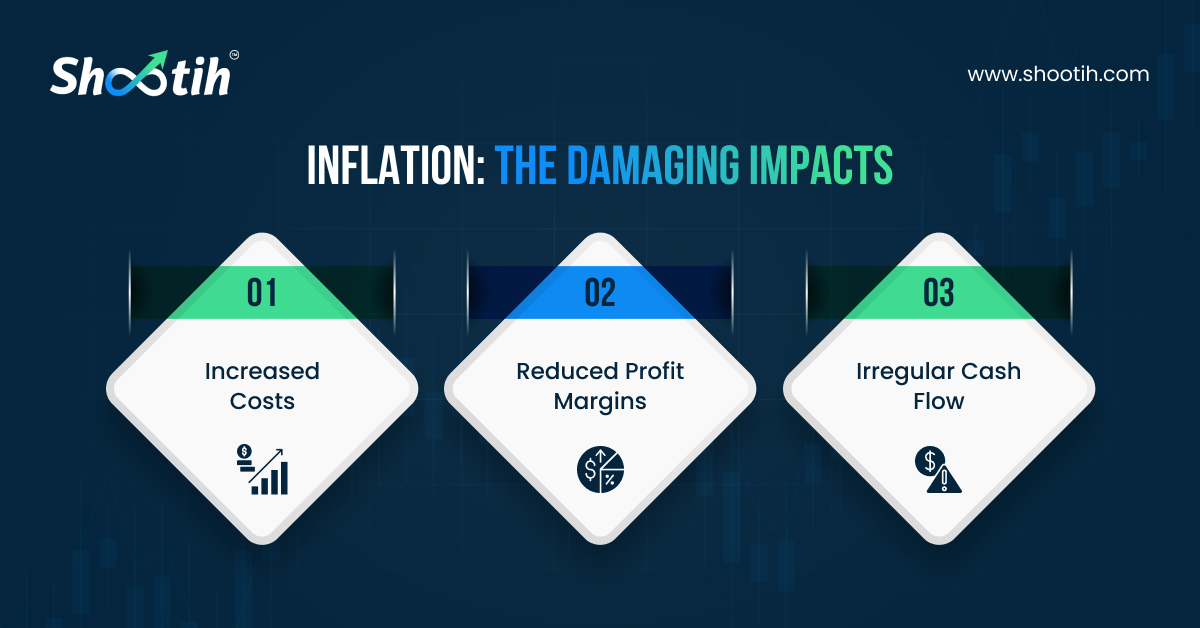 Shootih™

www.shootih.com

INFLATION: THE DAMAGING IMPACTS

01

Increased Costs

02

Reduced Profit Margins

03

Irregular Cash Flow